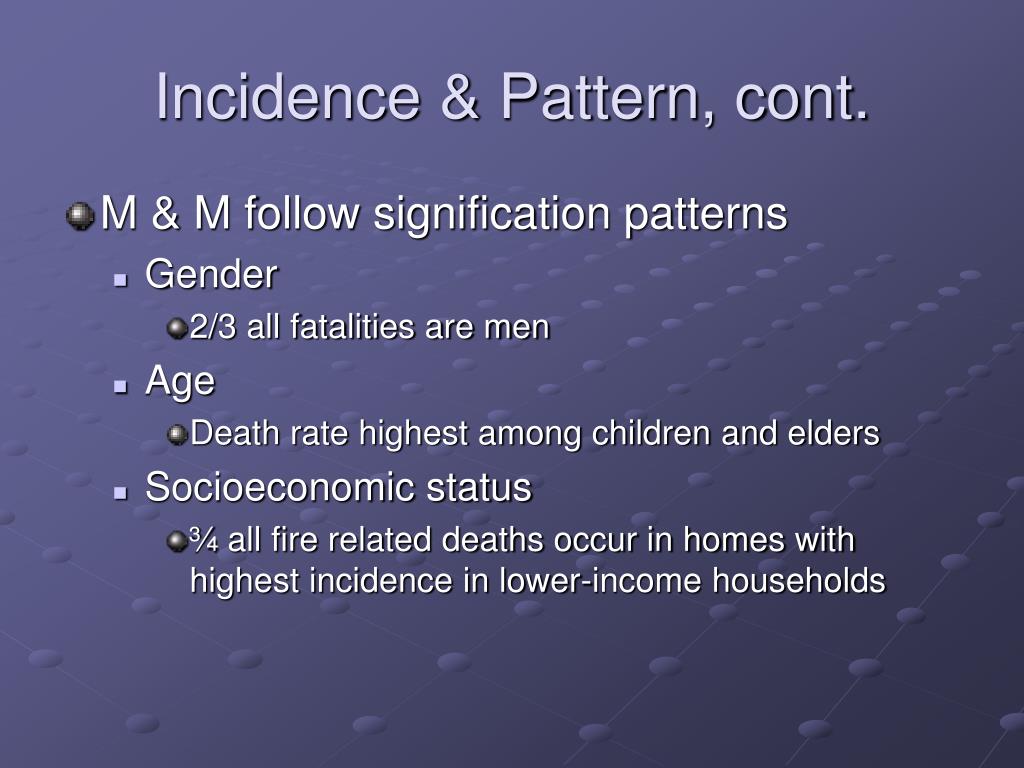 Incidence & Pattern, cont.

M & M follow signification patterns

Gender

2/3 all fatalities are men

Age

Death rate highest among children and elders

Socioeconomic status

¾ all fire related deaths occur in homes with highest incidence in lower-income households